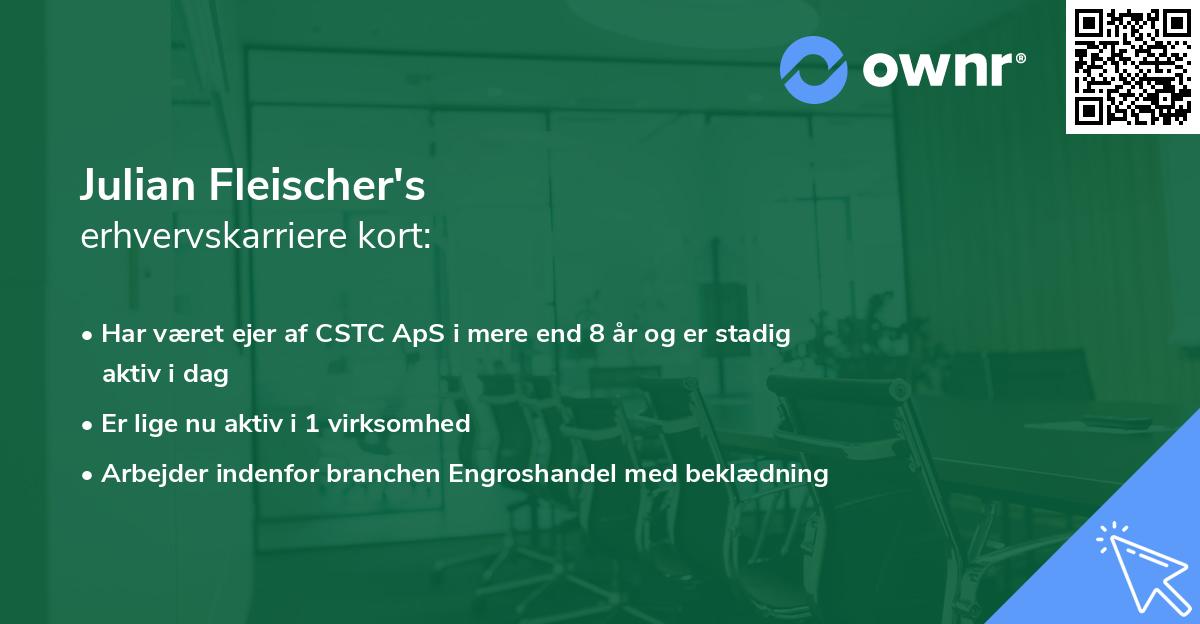 ownr®

Julian Fleischer's
erhvervskarriere kort:

• Har været ejer af CSTC ApS i mere end 8 år og er stadig aktiv i dag
• Er lige nu aktiv i 1 virksomhed
• Arbejder indenfor branchen Engroshandel med beklædning